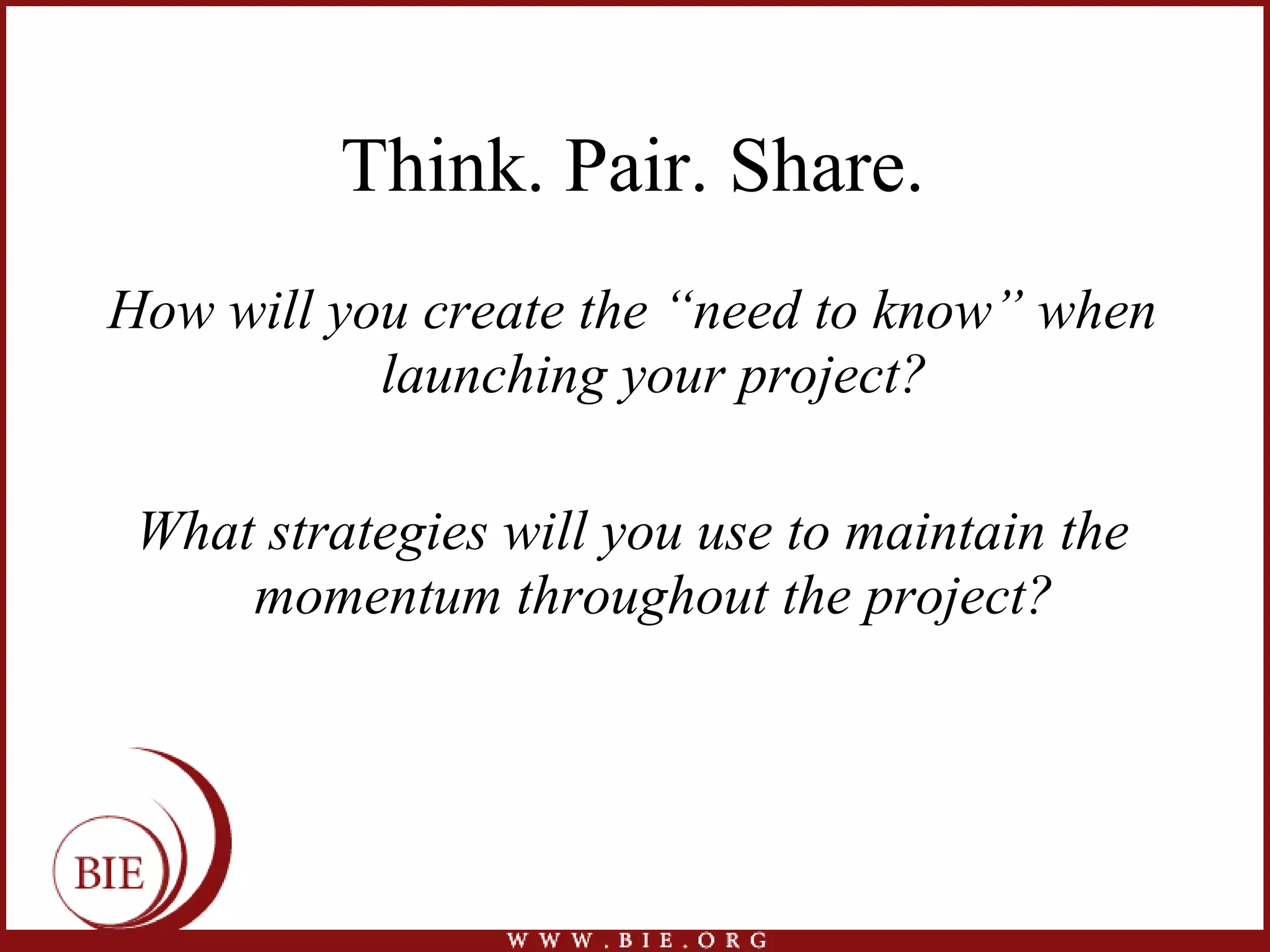 Think. Pair. Share.

How will you create the “need to know” when launching your project?

What strategies will you use to maintain the momentum throughout the project?

BIE

WWW.BIE.ORG